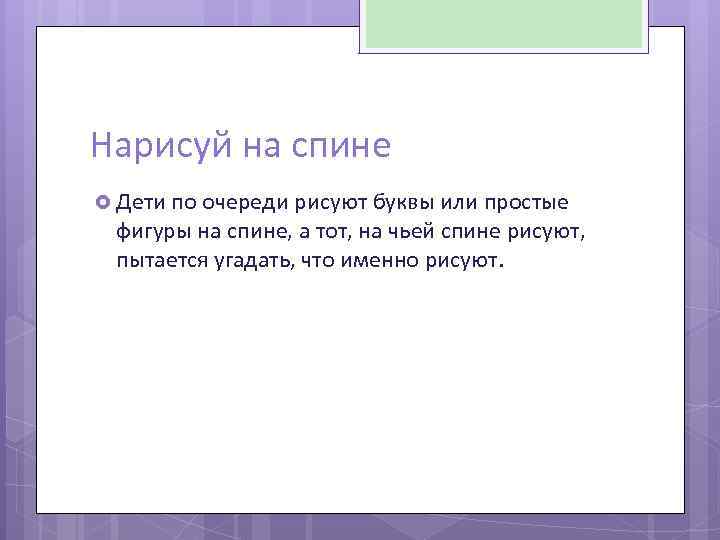 Нарисуй на спине

Дети по очереди рисуют буквы или простые фигуры на спине, а тот, на чьей спине рисуют, пытается угадать, что именно рисуют.